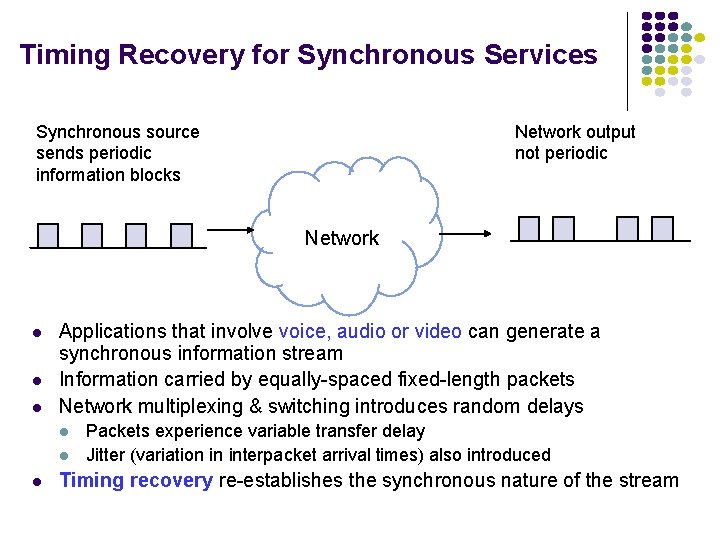 Timing Recovery for Synchronous Services

Synchronous source sends periodic information blocks

Network

Network output not periodic

- Applications that involve voice, audio or video can generate a synchronous information stream
- Information carried by equally-spaced fixed-length packets
- Network multiplexing & switching introduces random delays
  - Packets experience variable transfer delay
  - Jitter (variation in interpacket arrival times) also introduced
- Timing recovery re-establishes the synchronous nature of the stream